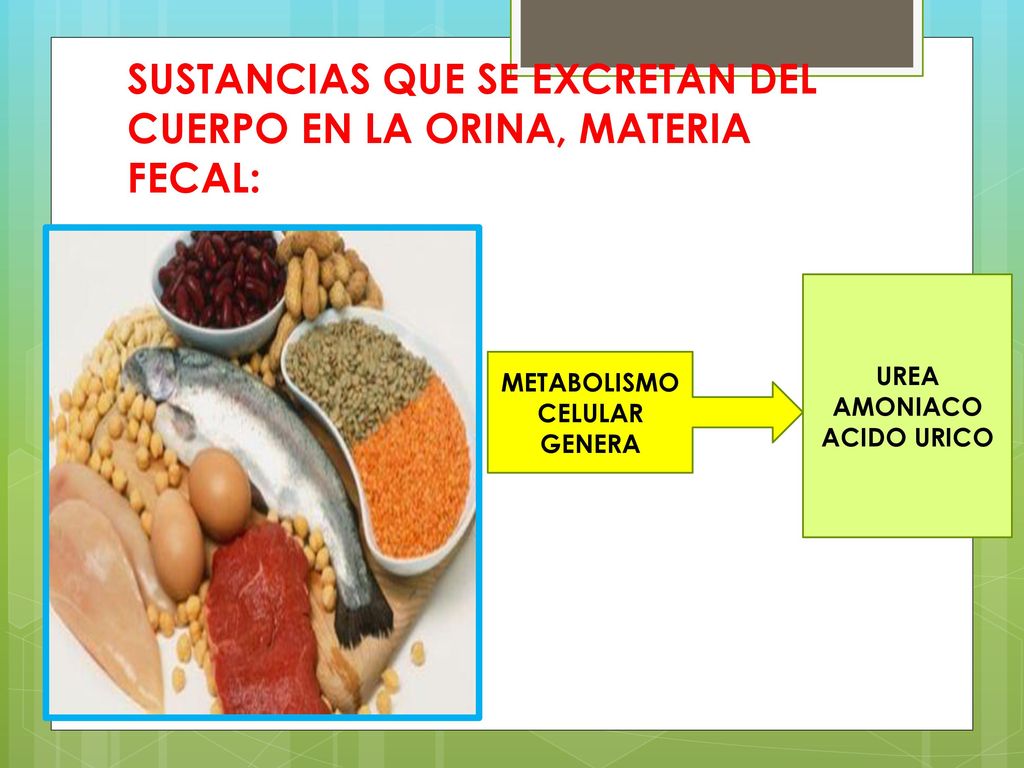 SUSTANCIAS QUE SE EXCRETAN DEL CUERPO EN LA ORINA, MATERIA FECAL:

METABOLISMO CELULAR GENERA

UREA
AMONIACO
ACIDO URICO